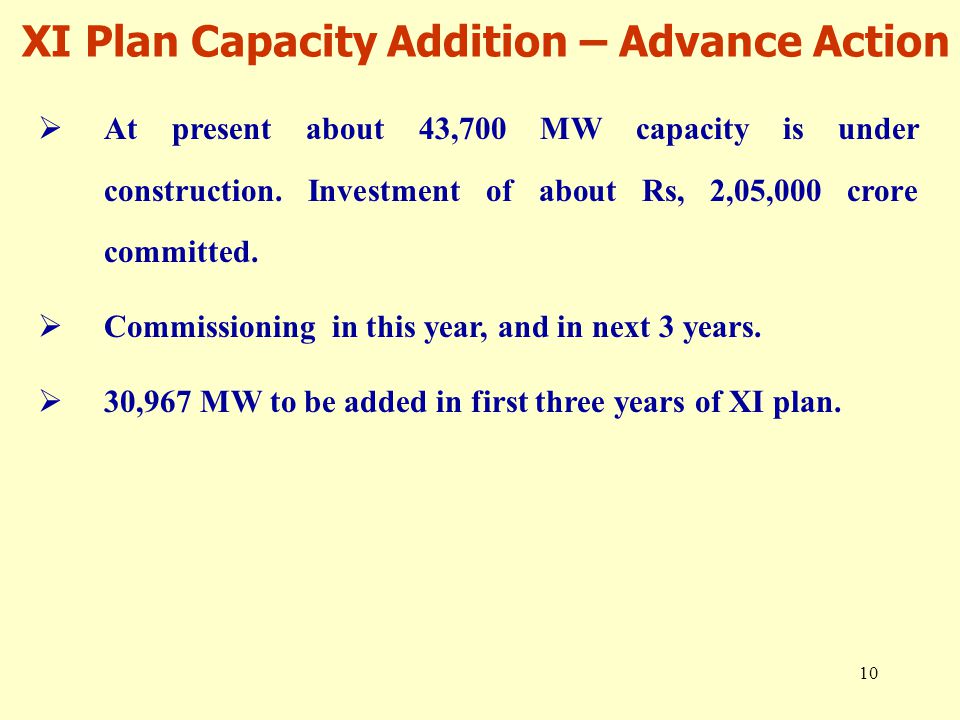 XI Plan Capacity Addition – Advance Action

➢ At present about 43,700 MW capacity is under construction. Investment of about Rs, 2,05,000 crore committed.

➢ Commissioning in this year, and in next 3 years.

➢ 30,967 MW to be added in first three years of XI plan.

10